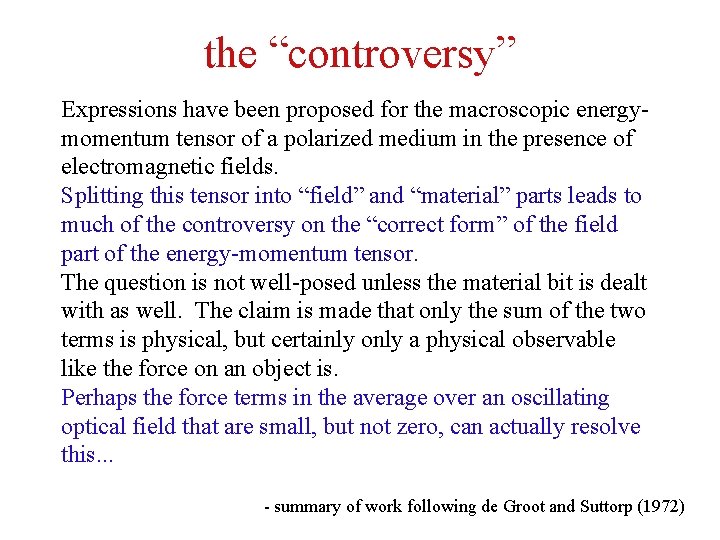 the “controversy”

Expressions have been proposed for the macroscopic energy-momentum tensor of a polarized medium in the presence of electromagnetic fields.

Splitting this tensor into “field” and “material” parts leads to much of the controversy on the “correct form” of the field part of the energy-momentum tensor.

The question is not well-posed unless the material bit is dealt with as well. The claim is made that only the sum of the two terms is physical, but certainly only a physical observable like the force on an object is.

Perhaps the force terms in the average over an oscillating optical field that are small, but not zero, can actually resolve this...

- summary of work following de Groot and Suttorp (1972)